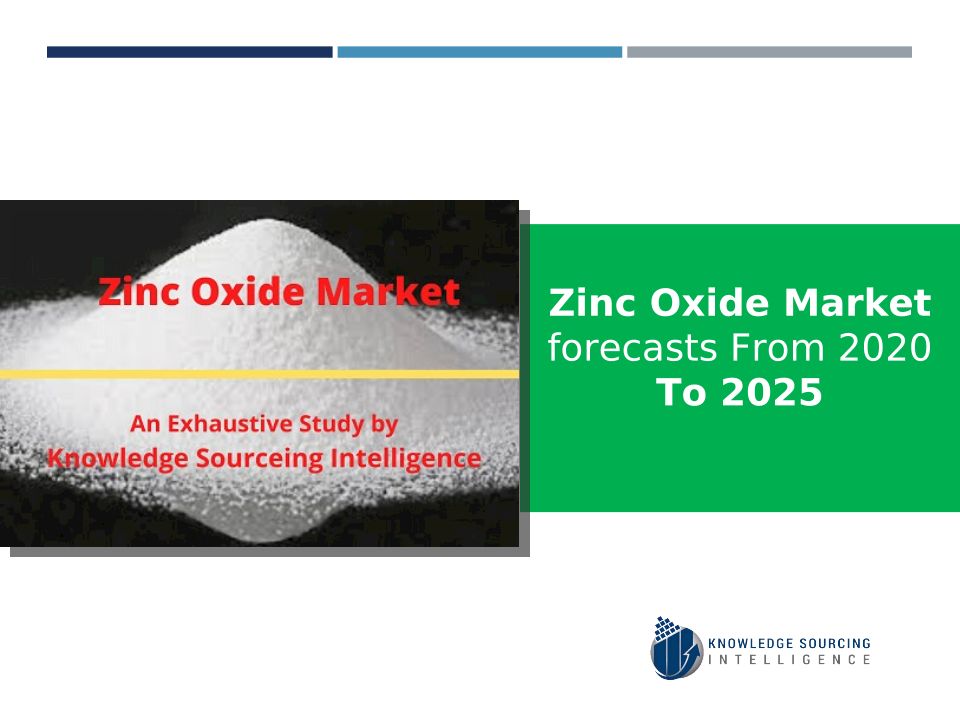 Zinc Oxide Market

An Exhaustive Study by
Knowledge Sourceing Intelligence

Zinc Oxide Market
forecasts From 2020
To 2025

KNOWLEDGE SOURCING
INTELLIGENCE